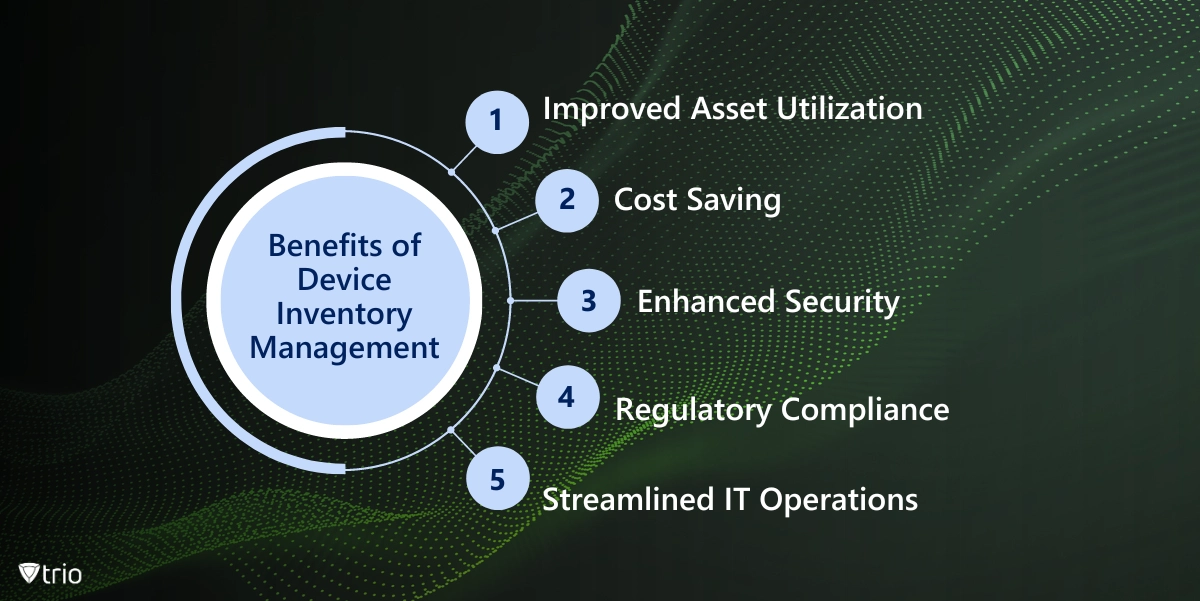 Benefits of Device Inventory Management

1 Improved Asset Utilization

2 Cost Saving

3 Enhanced Security

4 Regulatory Compliance

5 Streamlined IT Operations

trio